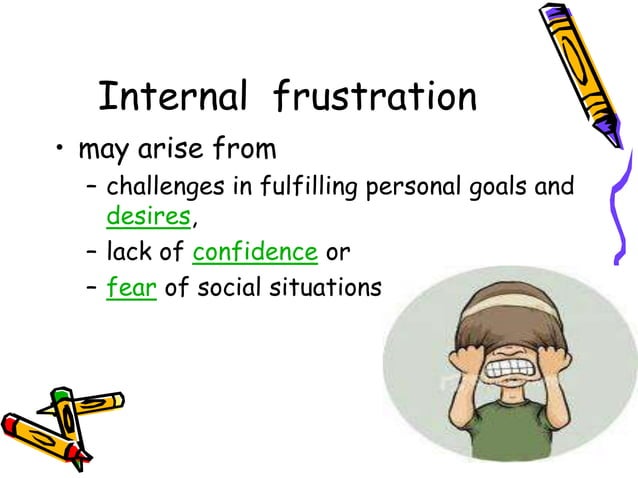 Internal frustration

• may arise from
  – challenges in fulfilling personal goals and desires,
  – lack of confidence or
  – fear of social situations